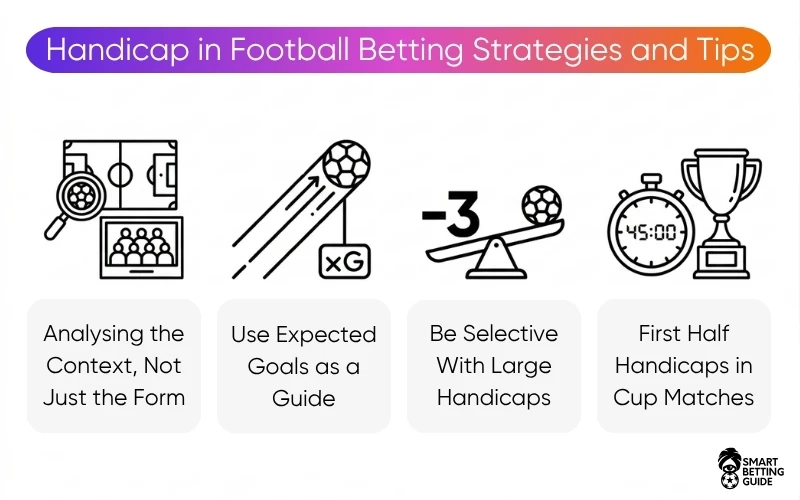 Handicap in Football Betting Strategies and Tips

xG

-3

45:00

Analysing the Context, Not Just the Form

Use Expected Goals as a Guide

Be Selective With Large Handicaps

First Half Handicaps in Cup Matches

SMART BETTING GUIDE